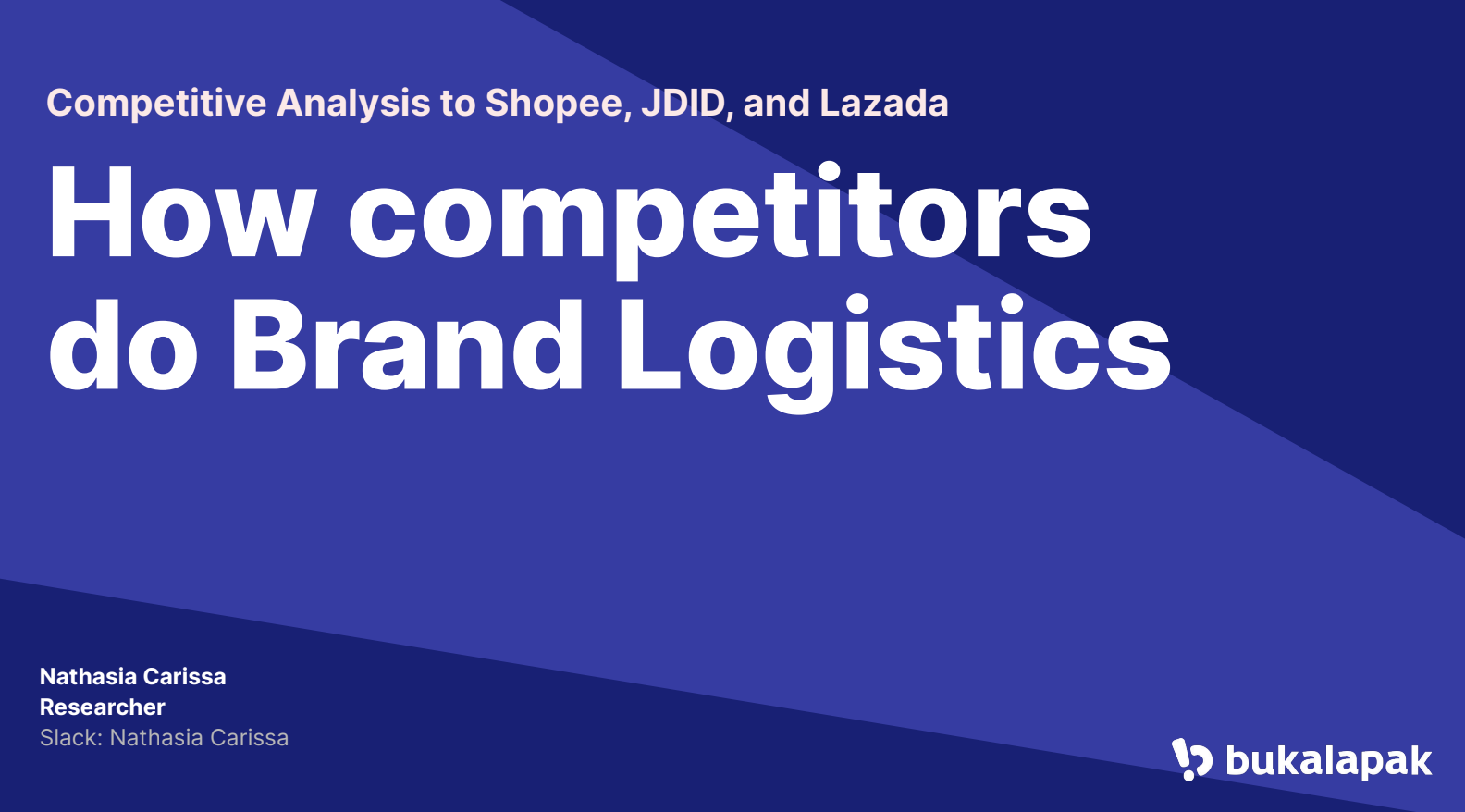 Competitive Analysis to Shopee, JDID, and Lazada

How competitors do Brand Logistics

Nathasia Carissa
Researcher
Slack: Nathasia Carissa

bukalapak